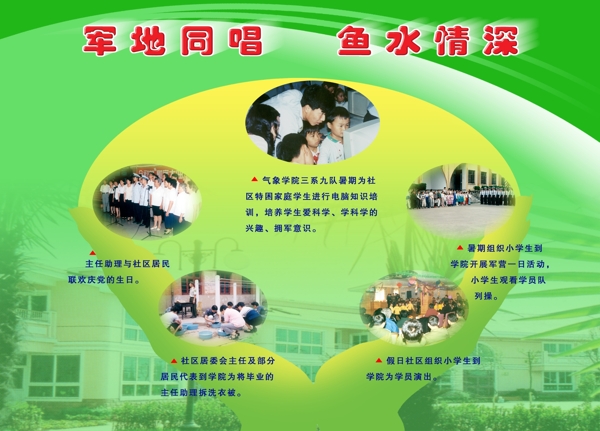 军地同唱　鱼水情深

▲ 气象学院三系九队暑期为社区特困家庭学生进行电脑知识培训，培养学生爱科学、学科学的兴趣、拥军意识。

▲ 主任助理与社区居民联欢庆党的生日。

▲ 暑期组织小学生到学院开展军营一日活动，小学生观看学员队列操。

▲ 社区居委会主任及部分居民代表到学院为将毕业的主任助理拆洗衣被。

▲ 假日社区组织小学生到学院为学员演出。